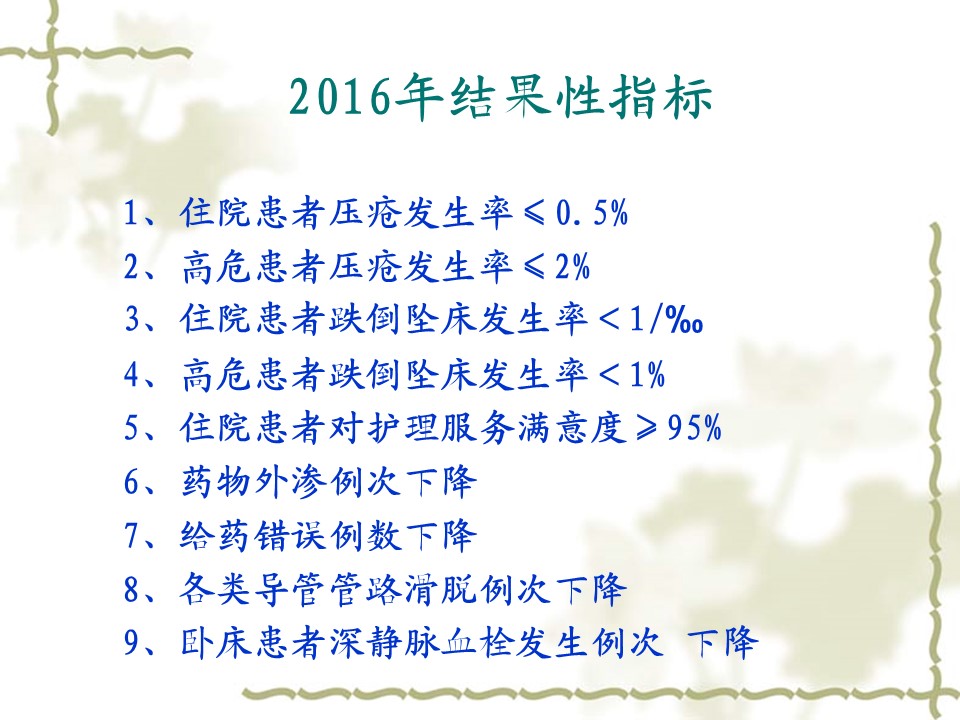 2016年结果性指标

1、住院患者压疮发生率≤0.5%

2、高危患者压疮发生率≤2%

3、住院患者跌倒坠床发生率＜1/‰

4、高危患者跌倒坠床发生率＜1%

5、住院患者对护理服务满意度≥95%

6、药物外渗例次下降

7、给药错误例数下降

8、各类导管管路滑脱例次下降

9、卧床患者深静脉血栓发生例次 下降